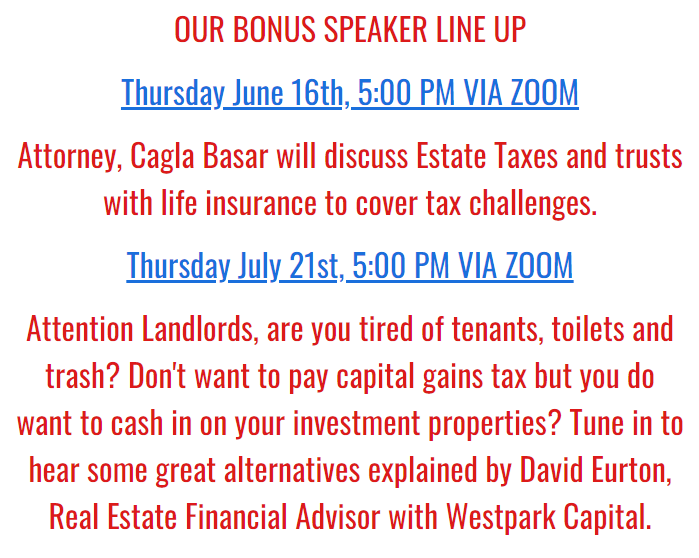 OUR BONUS SPEAKER LINE UP

Thursday June 16th, 5:00 PM VIA ZOOM

Attorney, Cagla Basar will discuss Estate Taxes and trusts with life insurance to cover tax challenges.

Thursday July 21st, 5:00 PM VIA ZOOM

Attention Landlords, are you tired of tenants, toilets and trash? Don't want to pay capital gains tax but you do want to cash in on your investment properties? Tune in to hear some great alternatives explained by David Eurton, Real Estate Financial Advisor with Westpark Capital.